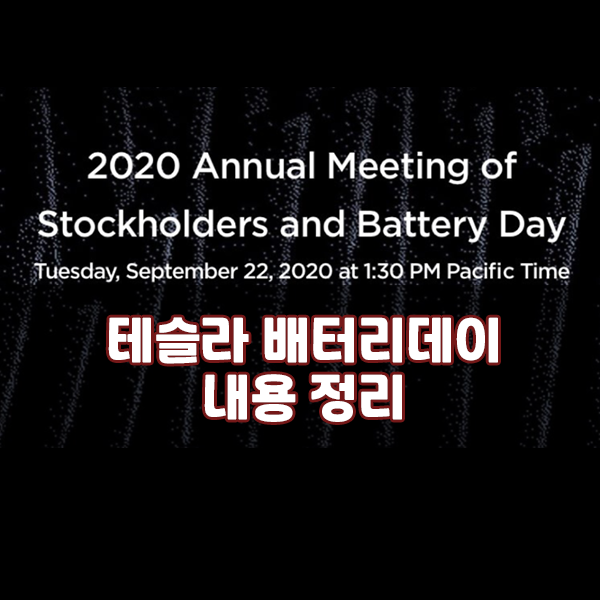 2020 Annual Meeting of Stockholders and Battery Day

Tuesday, September 22, 2020 at 1:30 PM Pacific Time

테슬라 배터리데이
내용 정리